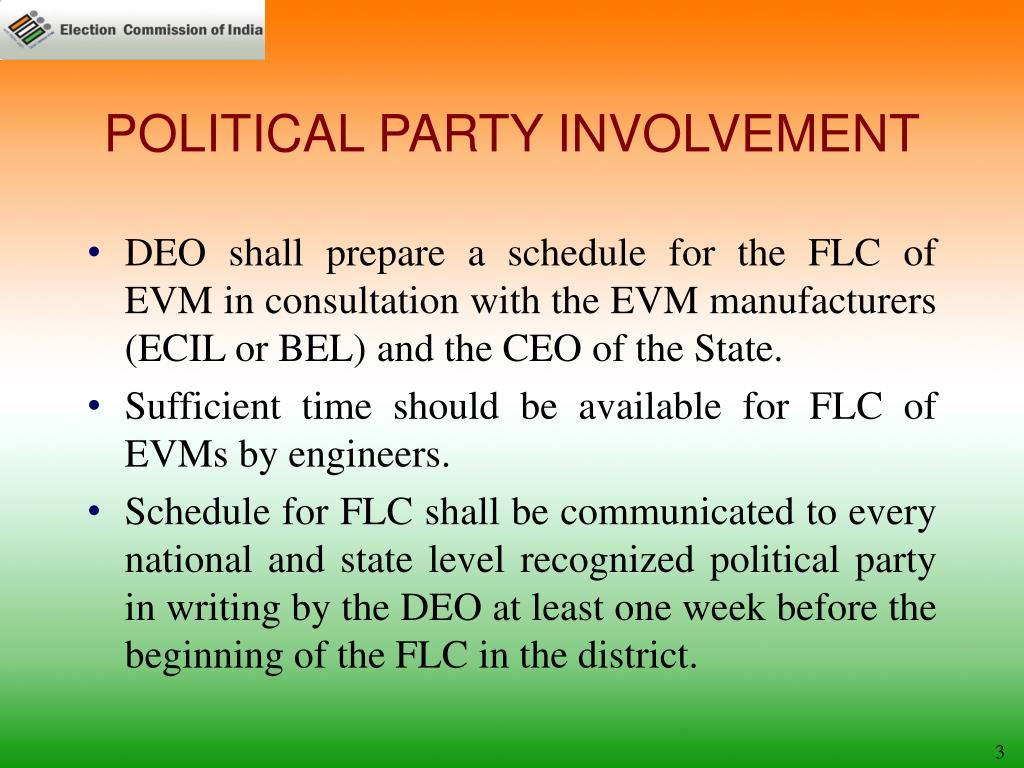 Election Commission of India

POLITICAL PARTY INVOLVEMENT

• DEO shall prepare a schedule for the FLC of EVM in consultation with the EVM manufacturers (ECIL or BEL) and the CEO of the State.

• Sufficient time should be available for FLC of EVMs by engineers.

• Schedule for FLC shall be communicated to every national and state level recognized political party in writing by the DEO at least one week before the beginning of the FLC in the district.

3